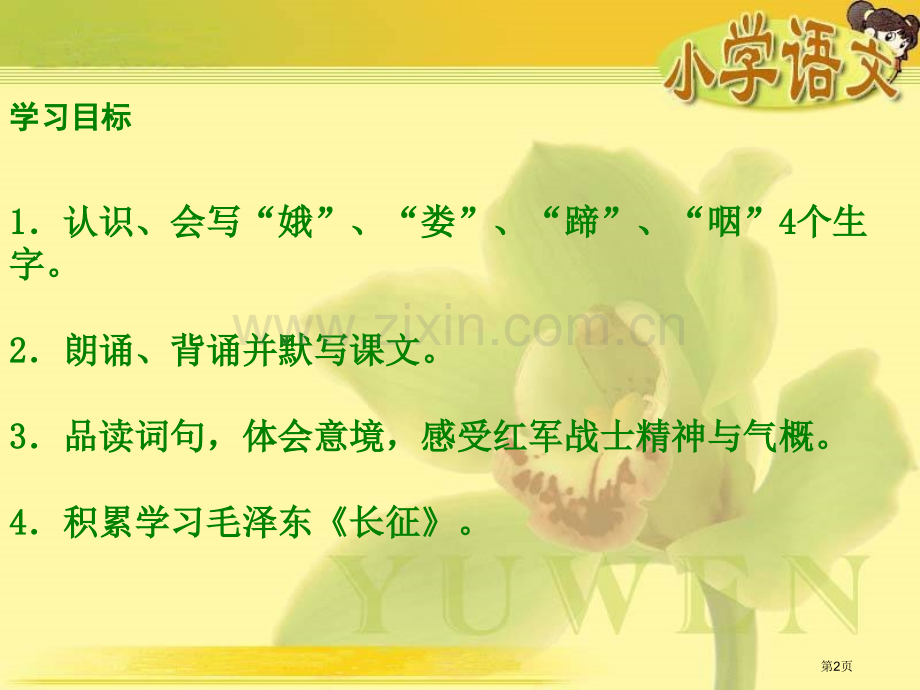 小学语文

学习目标

1.认识、会写“娥”、“娄”、“蹄”、“咽”4个生字。

2.朗诵、背诵并默写课文。

3.品读词句，体会意境，感受红军战士精神与气概。

4.积累学习毛泽东《长征》。

YUWEN

第2页

www.zixin.com.cn